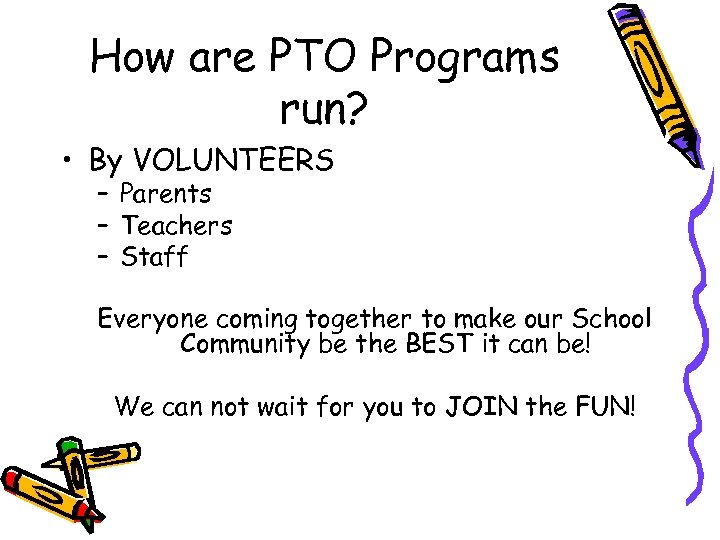 How are PTO Programs run?

• By VOLUNTEERS
– Parents
– Teachers
– Staff

Everyone coming together to make our School Community be the BEST it can be!

We can not wait for you to JOIN the FUN!